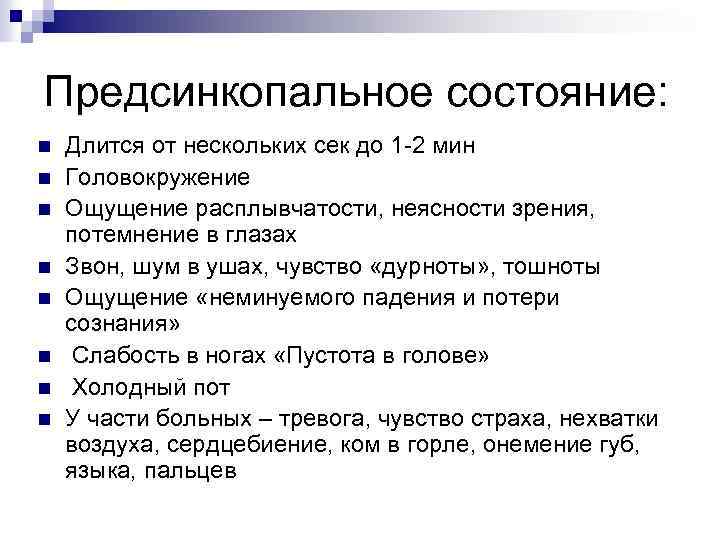 Предсинкопальное состояние:

- Длится от нескольких сек до 1-2 мин
- Головокружение
- Ощущение расплывчатости, неясности зрения, потемнение в глазах
- Звон, шум в ушах, чувство «дурноты», тошноты
- Ощущение «неминуемого падения и потери сознания»
- Слабость в ногах «Пустота в голове»
- Холодный пот
- У части больных – тревога, чувство страха, нехватки воздуха, сердцебиение, ком в горле, онемение губ, языка, пальцев